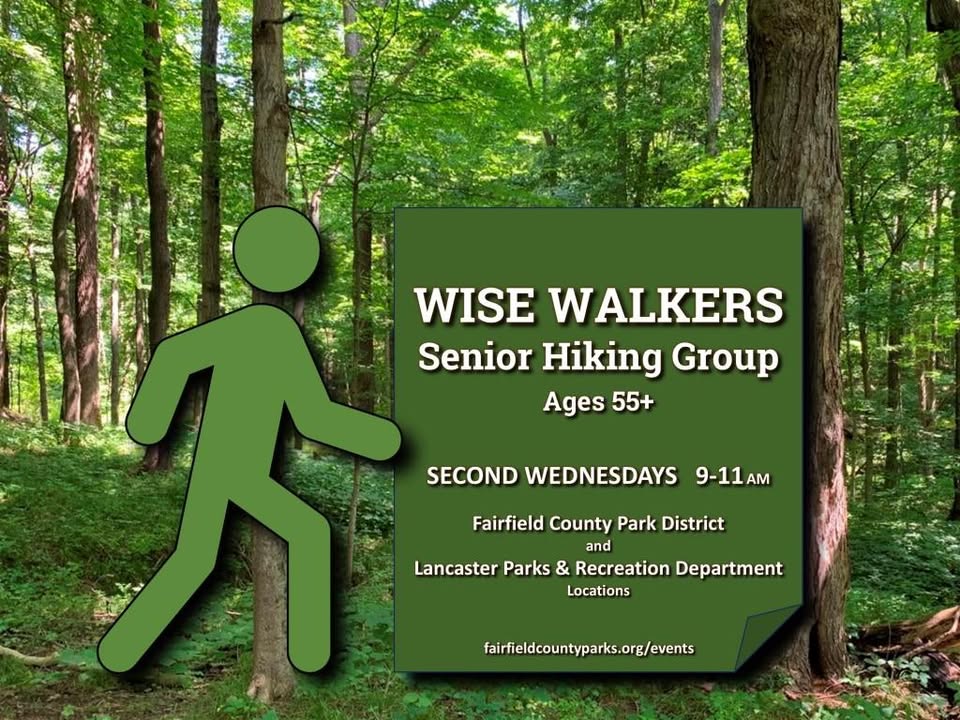 WISE WALKERS
Senior Hiking Group
Ages 55+

SECOND WEDNESDAYS 9-11 AM

Fairfield County Park District
and
Lancaster Parks & Recreation Department
Locations

fairfieldcountyparks.org/events